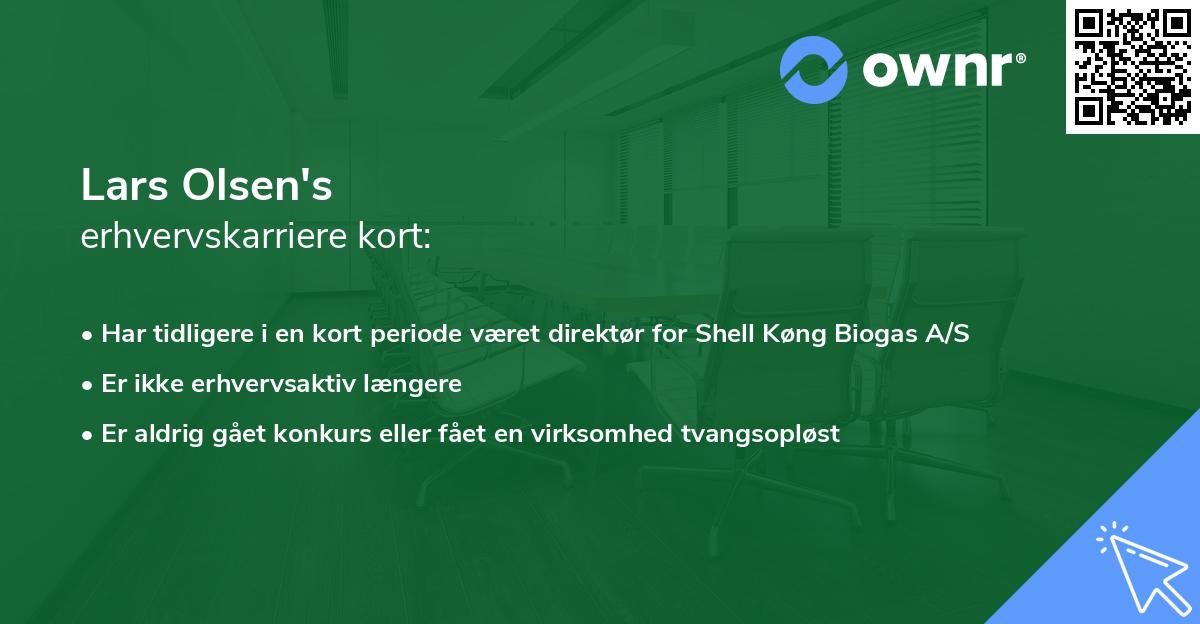 ownr®

Lars Olsen's
erhvervskarriere kort:

• Har tidligere i en kort periode været direktør for Shell Køng Biogas A/S
• Er ikke erhvervsaktiv længere
• Er aldrig gået konkurs eller fået en virksomhed tvangsopløst